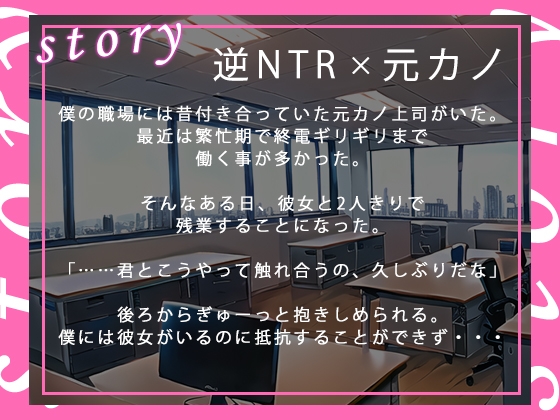 story

逆NTR×元カノ

僕の職場には昔付き合っていた元カノ上司がいた。
最近は繁忙期で終電ギリギリまで
働く事が多かった。

そんなある日、彼女と2人きりで
残業することになった。

「……君とこうやって触れ合うの、久しぶりだな」

後ろからぎゅーっと抱きしめられる。
僕には彼女がいるのに抵抗することができず・・・

story

story